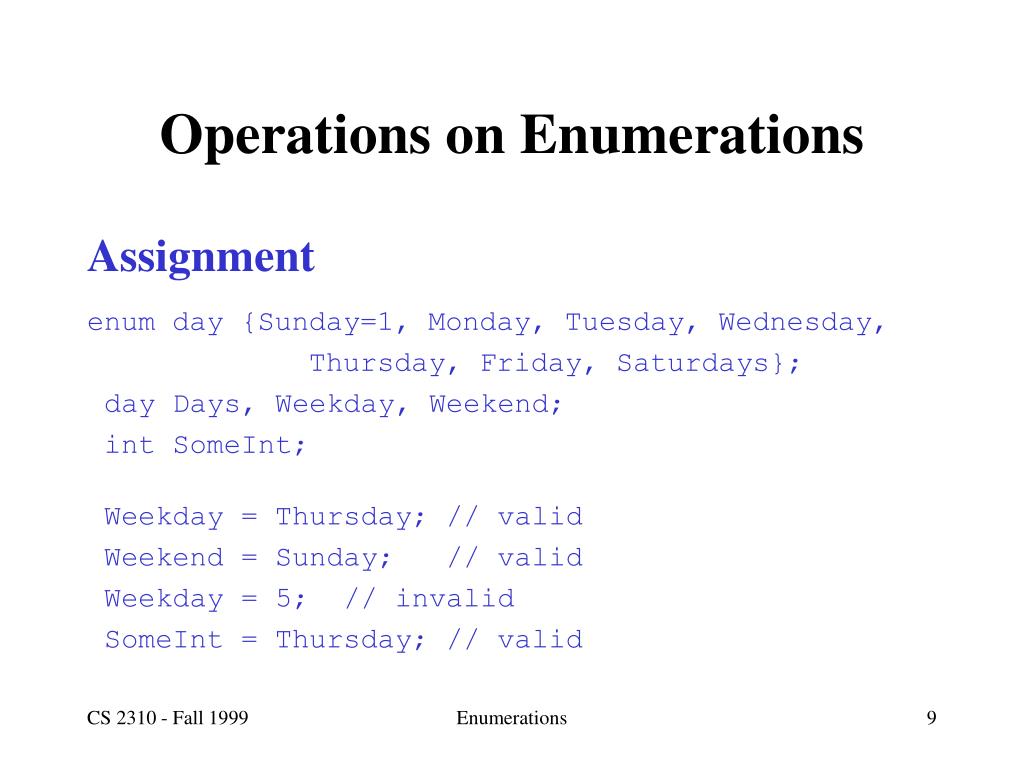 Operations on Enumerations

Assignment

enum day {Sunday=1, Monday, Tuesday, Wednesday,
Thursday, Friday, Saturdays};
day Days, Weekday, Weekend;
int SomeInt;

Weekday = Thursday; // valid
Weekend = Sunday; // valid
Weekday = 5; // invalid
SomeInt = Thursday; // valid

CS 2310 - Fall 1999

Enumerations

9